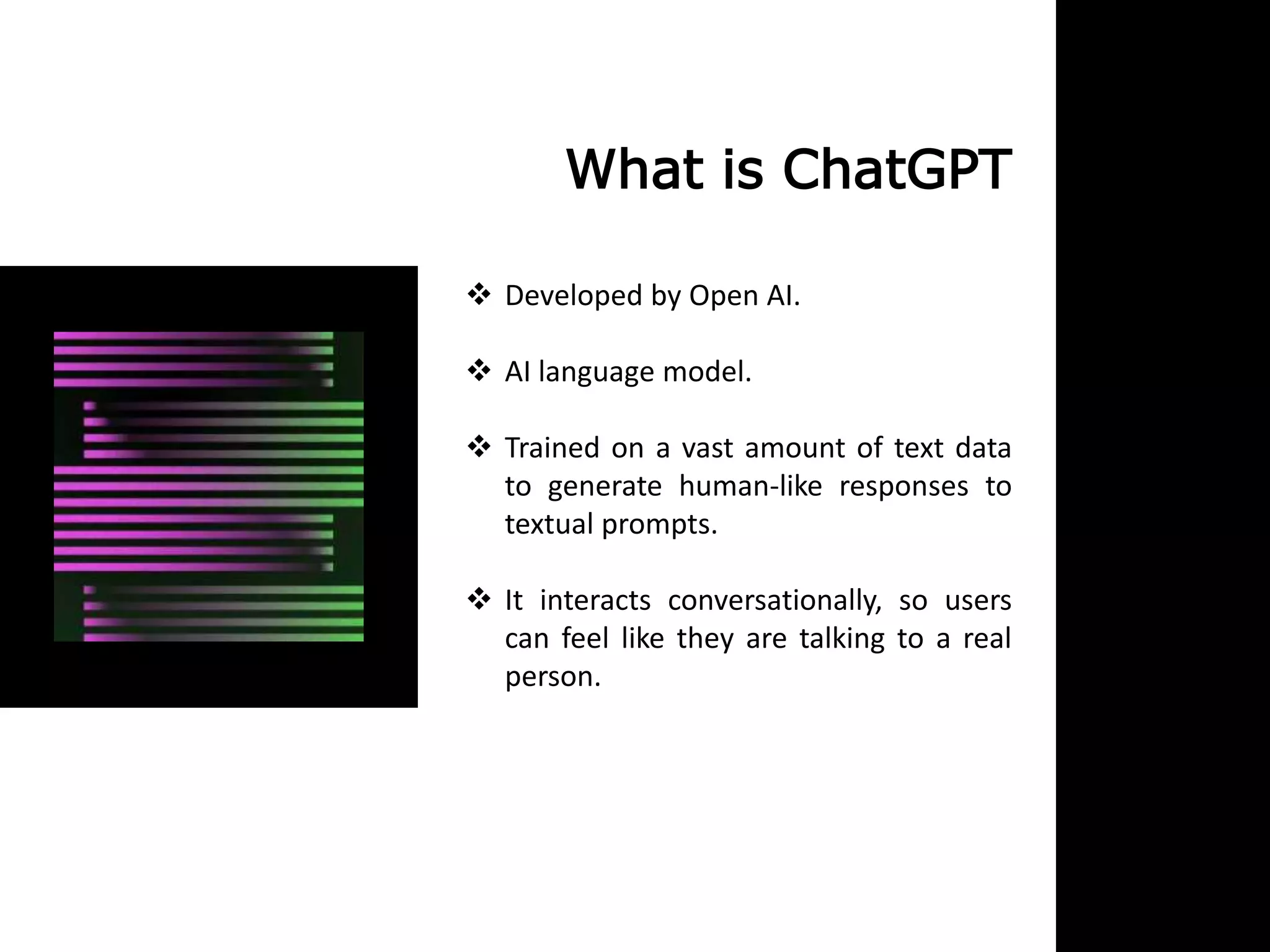 What is ChatGPT

❖ Developed by Open AI.

❖ AI language model.

❖ Trained on a vast amount of text data to generate human-like responses to textual prompts.

❖ It interacts conversationally, so users can feel like they are talking to a real person.